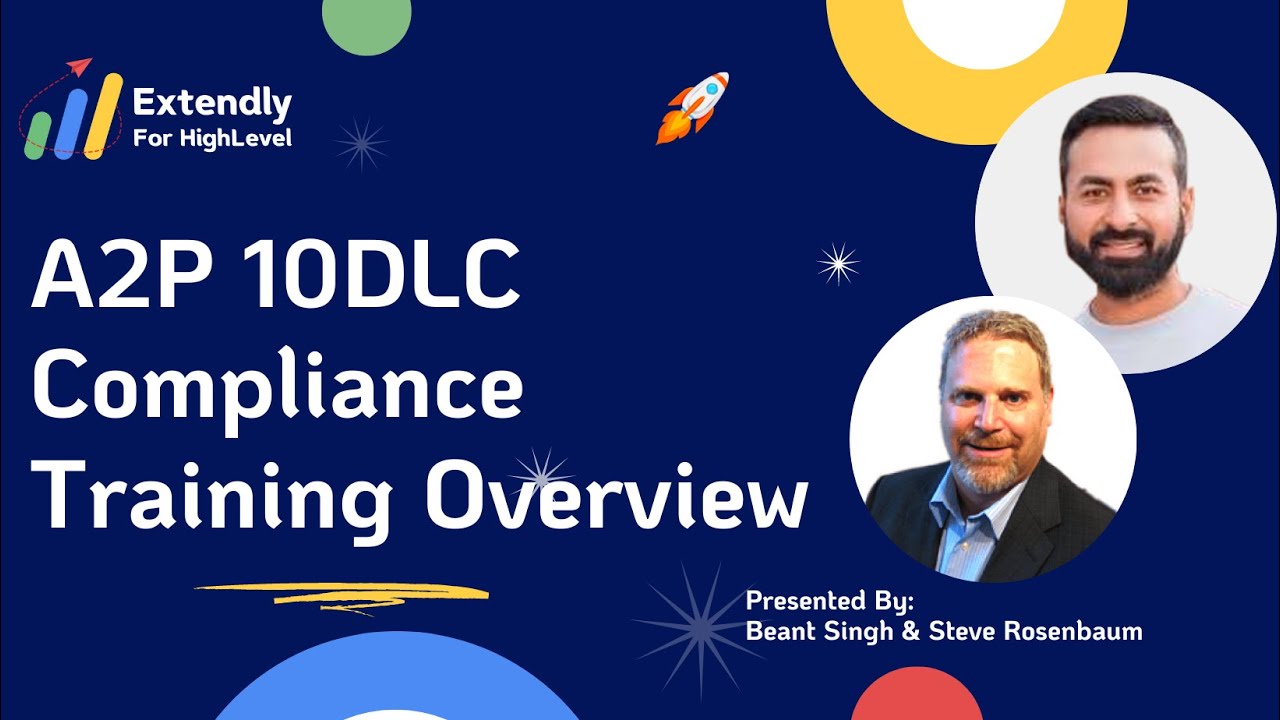 Extendly
For HighLevel

A2P 10DLC
Compliance
Training Overview

Presented By:
Beant Singh & Steve Rosenbaum